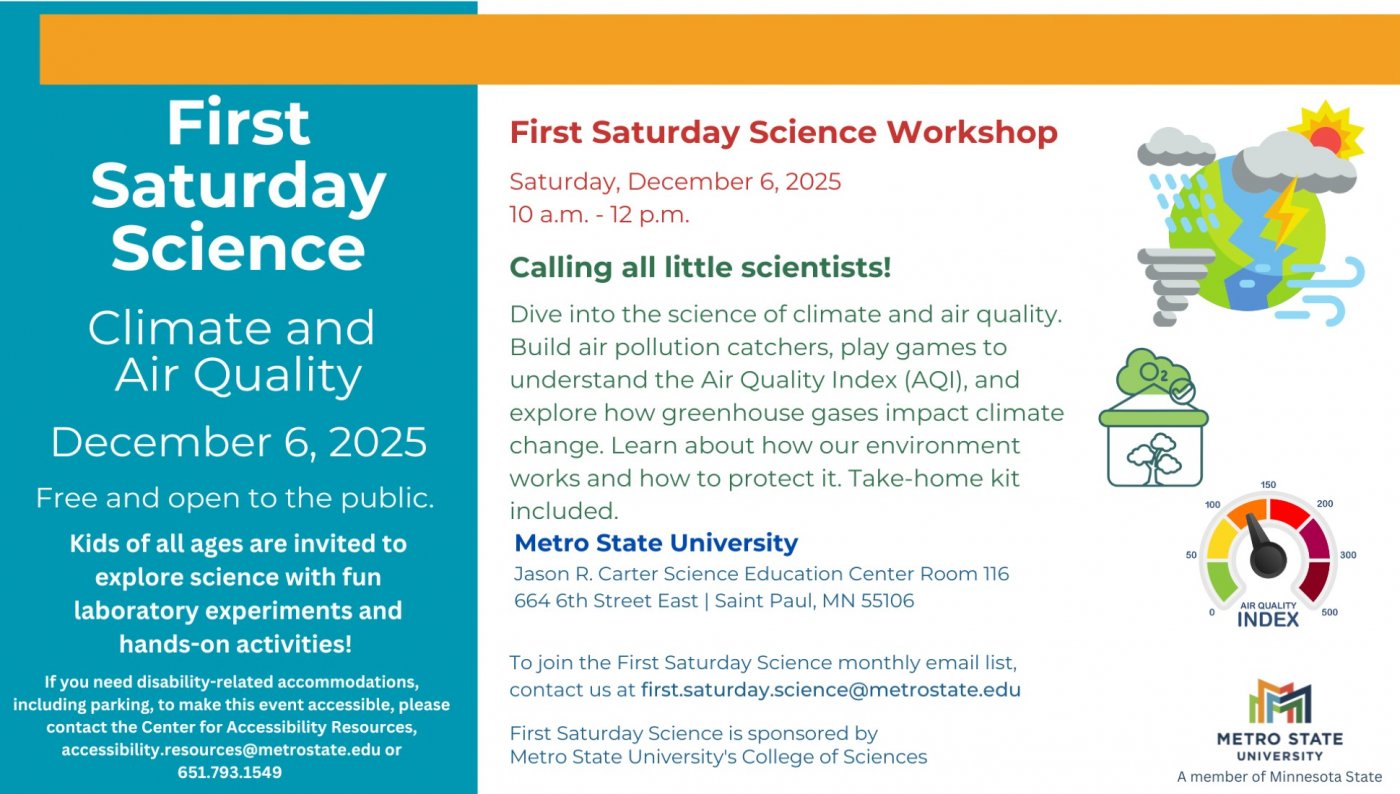 First Saturday Science

Climate and Air Quality

December 6, 2025

Free and open to the public.

Kids of all ages are invited to explore science with fun laboratory experiments and hands-on activities!

If you need disability-related accommodations, including parking, to make this event accessible, please contact the Center for Accessibility Resources, accessibility.resources@metrostate.edu or 651.793.1549

First Saturday Science Workshop

Saturday, December 6, 2025
10 a.m. - 12 p.m.

Calling all little scientists!

Dive into the science of climate and air quality. Build air pollution catchers, play games to understand the Air Quality Index (AQI), and explore how greenhouse gases impact climate change. Learn about how our environment works and how to protect it. Take-home kit included.

Metro State University
Jason R. Carter Science Education Center Room 116
664 6th Street East | Saint Paul, MN 55106

To join the First Saturday Science monthly email list, contact us at first.saturday.science@metrostate.edu

First Saturday Science is sponsored by Metro State University's College of Sciences

$O_2$

0 50 100 150 200 300 500
AIR QUALITY INDEX

METRO STATE UNIVERSITY
A member of Minnesota State